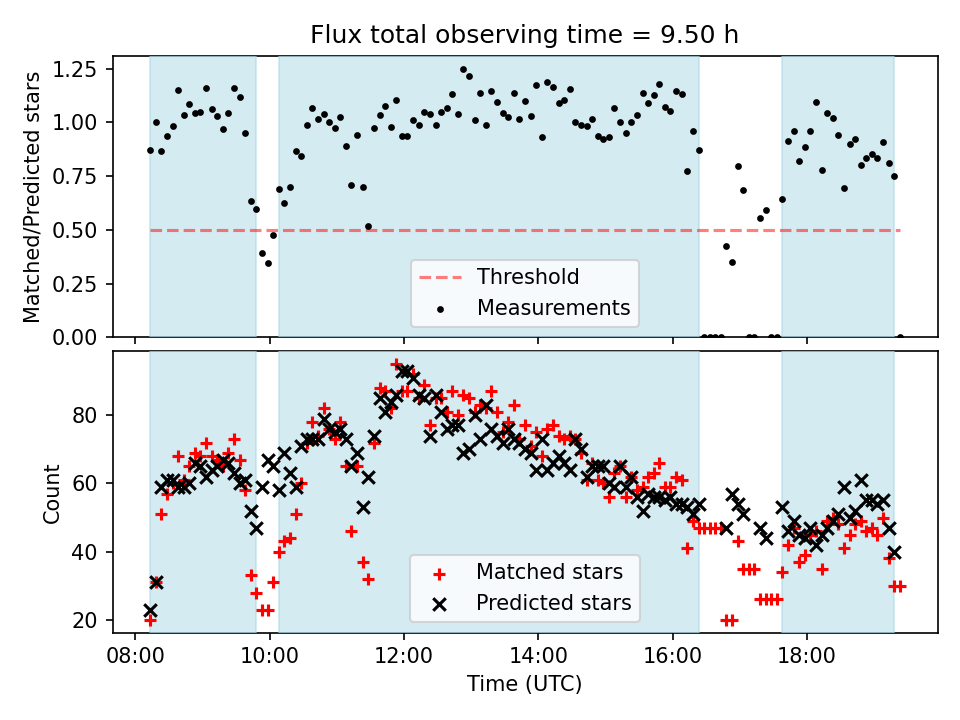 Flux total observing time = 9.50 h

Matched/Predicted stars

1.25
1.00
0.75
0.50
0.25
0.00

Threshold
Measurements

Count

80
60
40
20

Matched stars
Predicted stars

08:00
10:00
12:00
14:00
16:00
18:00

Time (UTC)